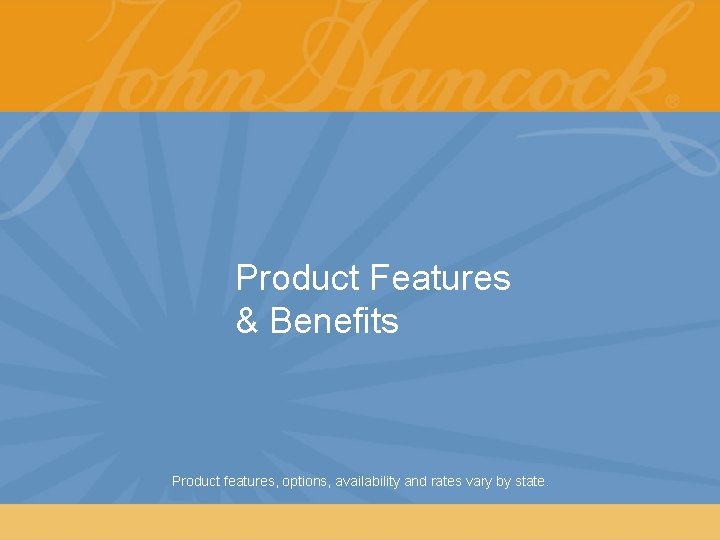 John Hancock®

Product Features
& Benefits

Product features, options, availability and rates vary by state.